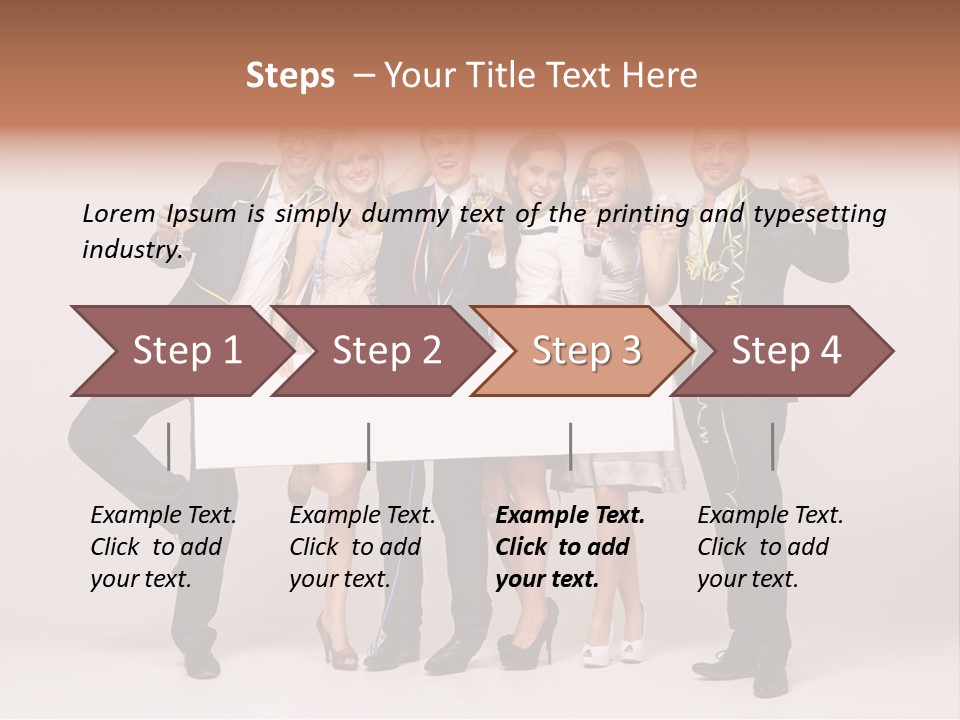 Steps – Your Title Text Here

Lorem Ipsum is simply dummy text of the printing and typesetting industry.

Step 1

Step 2

Step 3

Step 4

Example Text. Click to add your text.

Example Text. Click to add your text.

Example Text. Click to add your text.

Example Text. Click to add your text.